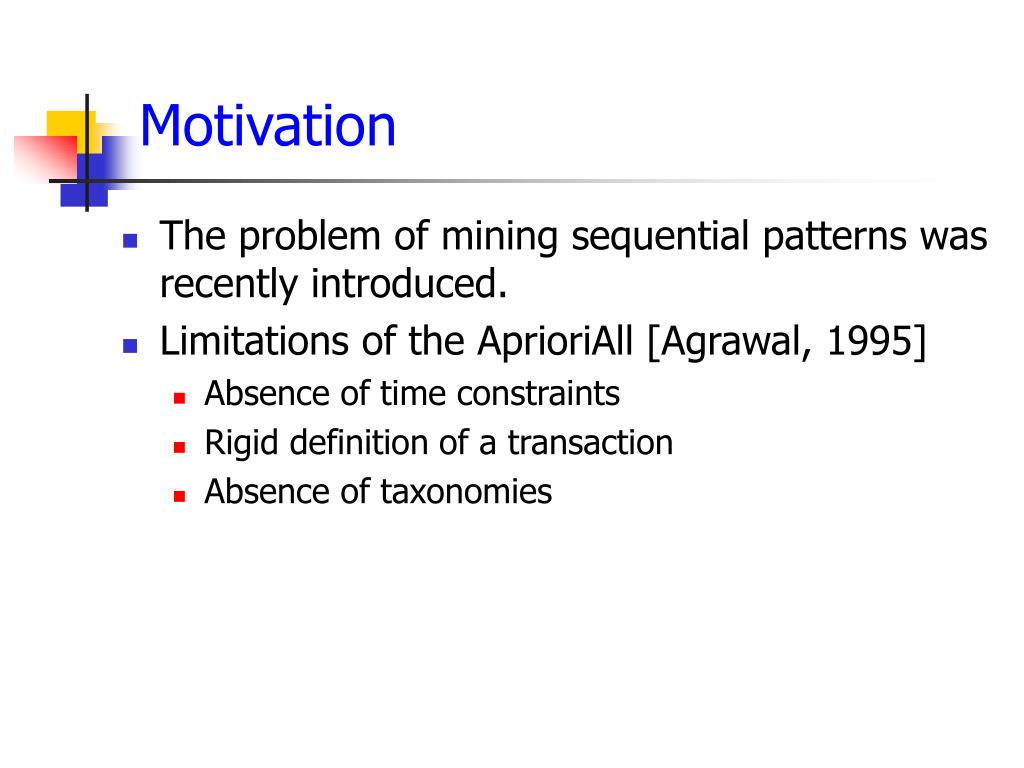 Motivation

- The problem of mining sequential patterns was recently introduced.
- Limitations of the AprioriAll [Agrawal, 1995]
  - Absence of time constraints
  - Rigid definition of a transaction
  - Absence of taxonomies